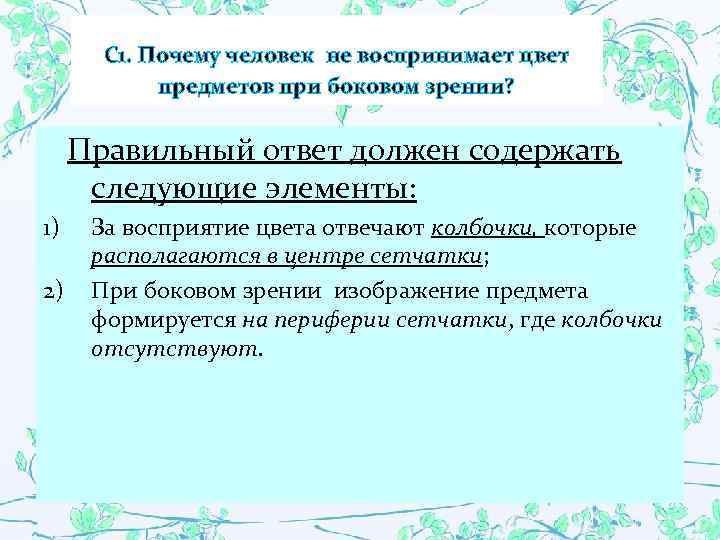 С1. Почему человек не воспринимает цвет предметов при боковом зрении?

Правильный ответ должен содержать следующие элементы:

1) За восприятие цвета отвечают колбочки, которые располагаются в центре сетчатки;

2) При боковом зрении изображение предмета формируется на периферии сетчатки, где колбочки отсутствуют.